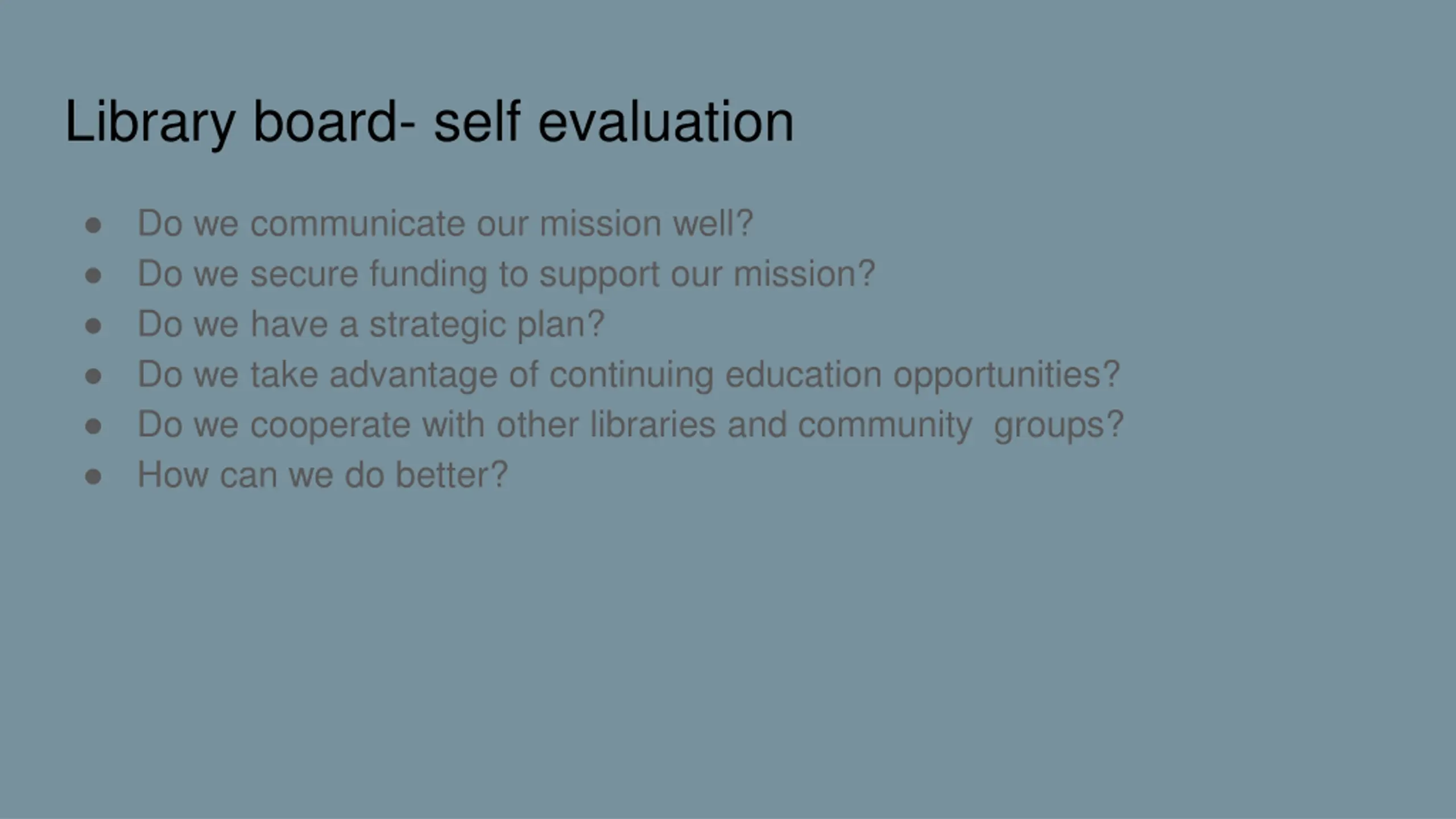 Library board- self evaluation

● Do we communicate our mission well?
● Do we secure funding to support our mission?
● Do we have a strategic plan?
● Do we take advantage of continuing education opportunities?
● Do we cooperate with other libraries and community groups?
● How can we do better?